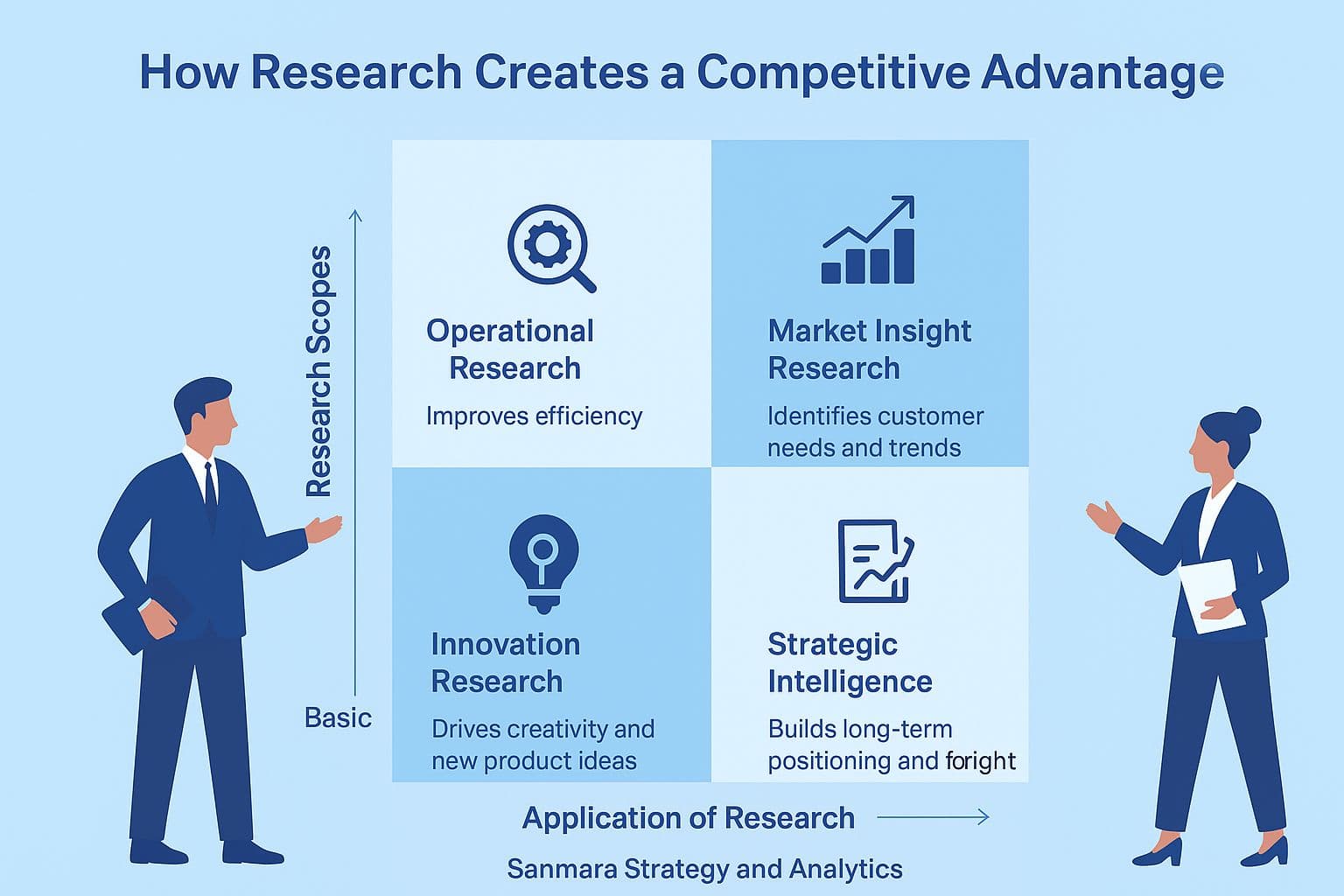 How Research Creates a Competitive Advantage

Research Scopes

Basic

Operational Research

Improves efficiency

Market Insight Research

Identifies customer needs and trends

Innovation Research

Drives creativity and new product ideas

Strategic Intelligence

Builds long-term positioning and foright

Application of Research

Sanmara Strategy and Analytics